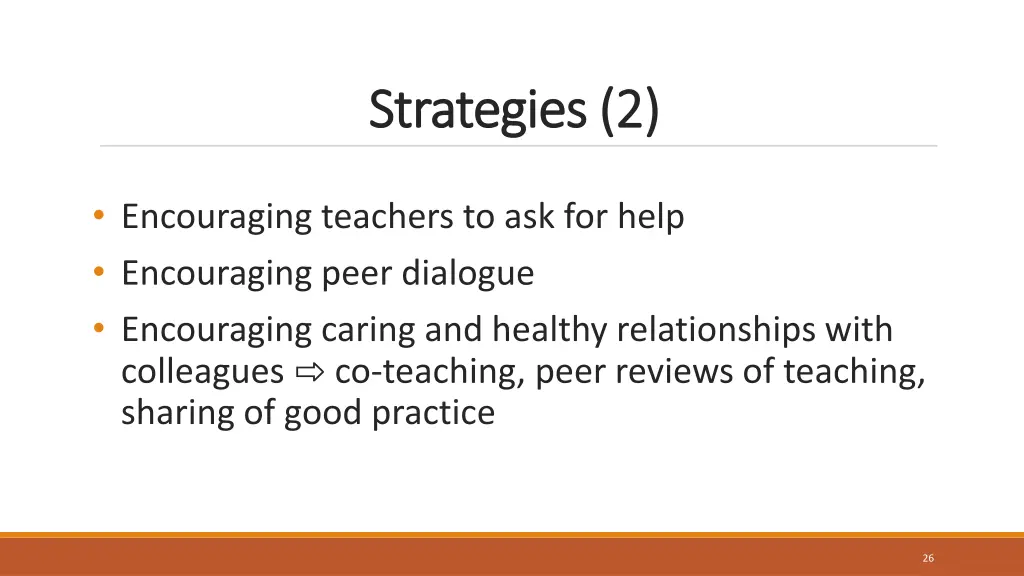 Strategies (2)

• Encouraging teachers to ask for help
• Encouraging peer dialogue
• Encouraging caring and healthy relationships with colleagues ⇨ co-teaching, peer reviews of teaching, sharing of good practice

26